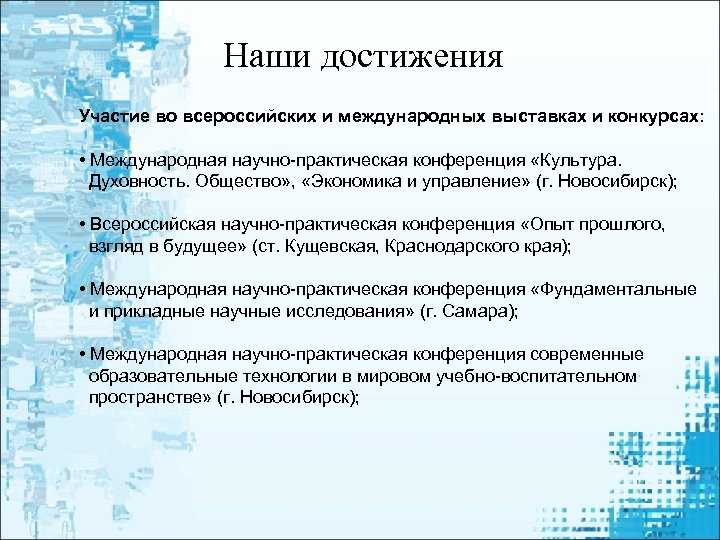 Наши достижения

Участие во всероссийских и международных выставках и конкурсах:

• Международная научно-практическая конференция «Культура. Духовность. Общество», «Экономика и управление» (г. Новосибирск);

• Всероссийская научно-практическая конференция «Опыт прошлого, взгляд в будущее» (ст. Кущевская, Краснодарского края);

• Международная научно-практическая конференция «Фундаментальные и прикладные научные исследования» (г. Самара);

• Международная научно-практическая конференция современные образовательные технологии в мировом учебно-воспитательном пространстве» (г. Новосибирск);